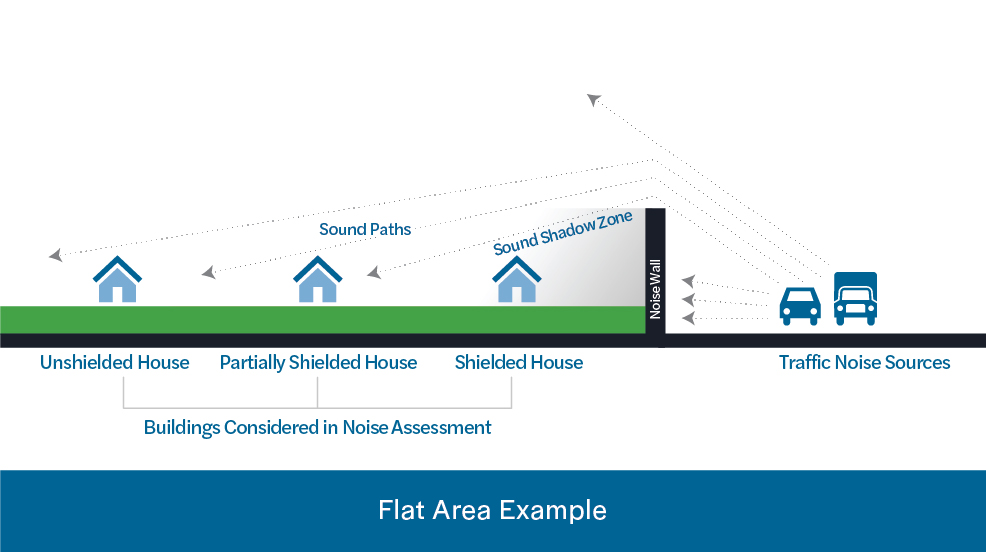 Sound Paths

Sound Shadow Zone

Noise Wall

Unshielded House

Partially Shielded House

Shielded House

Traffic Noise Sources

Buildings Considered in Noise Assessment

Flat Area Example